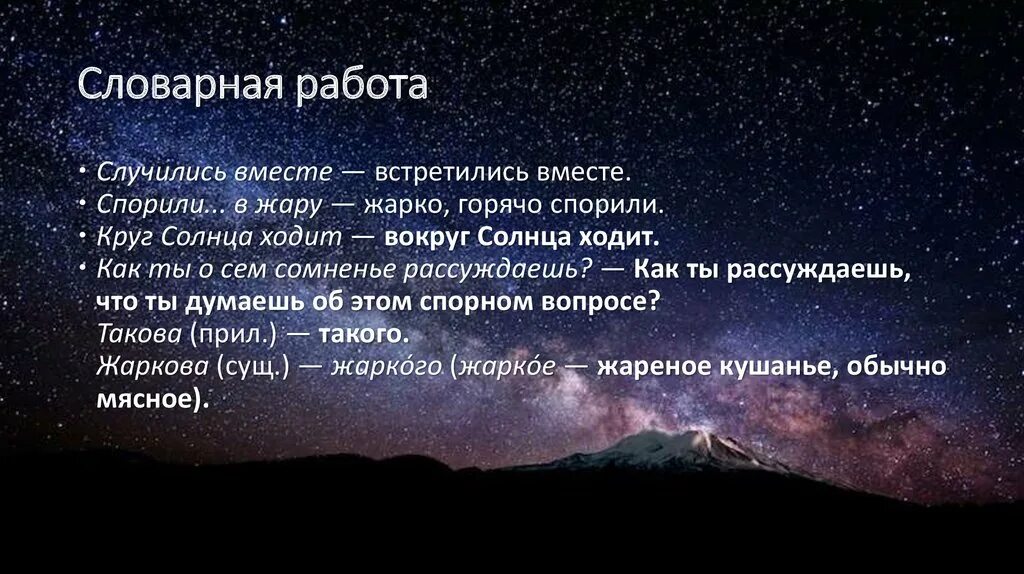 Словарная работа

• Случились вместе — встретились вместе.
• Спорили... в жару — жарко, горячо спорили.
• Круг Солнца ходит — вокруг Солнца ходит.
• Как ты о сем сомненье рассуждаешь? — Как ты рассуждаешь, что ты думаешь об этом спорном вопросе?
Такова (прил.) — такого.
Жаркова (сущ.) — жарко́го (жарко́е — жареное кушанье, обычно мясное).